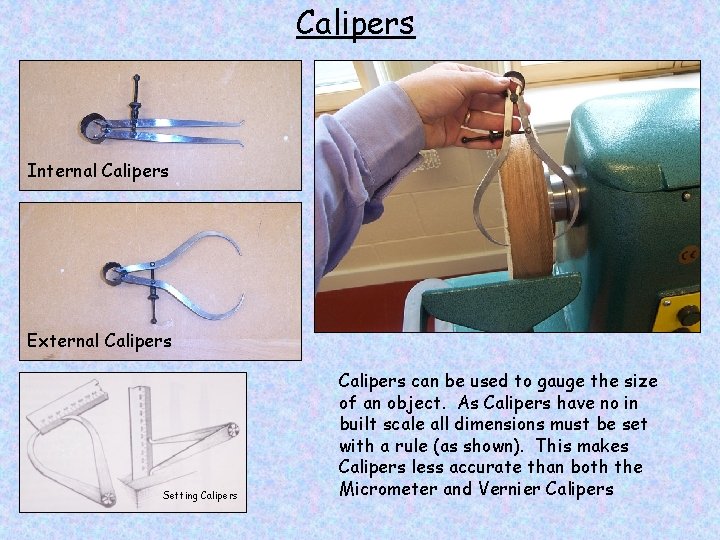 Calipers

Internal Calipers

External Calipers

Setting Calipers

Calipers can be used to gauge the size of an object. As Calipers have no in built scale all dimensions must be set with a rule (as shown). This makes Calipers less accurate than both the Micrometer and Vernier Calipers